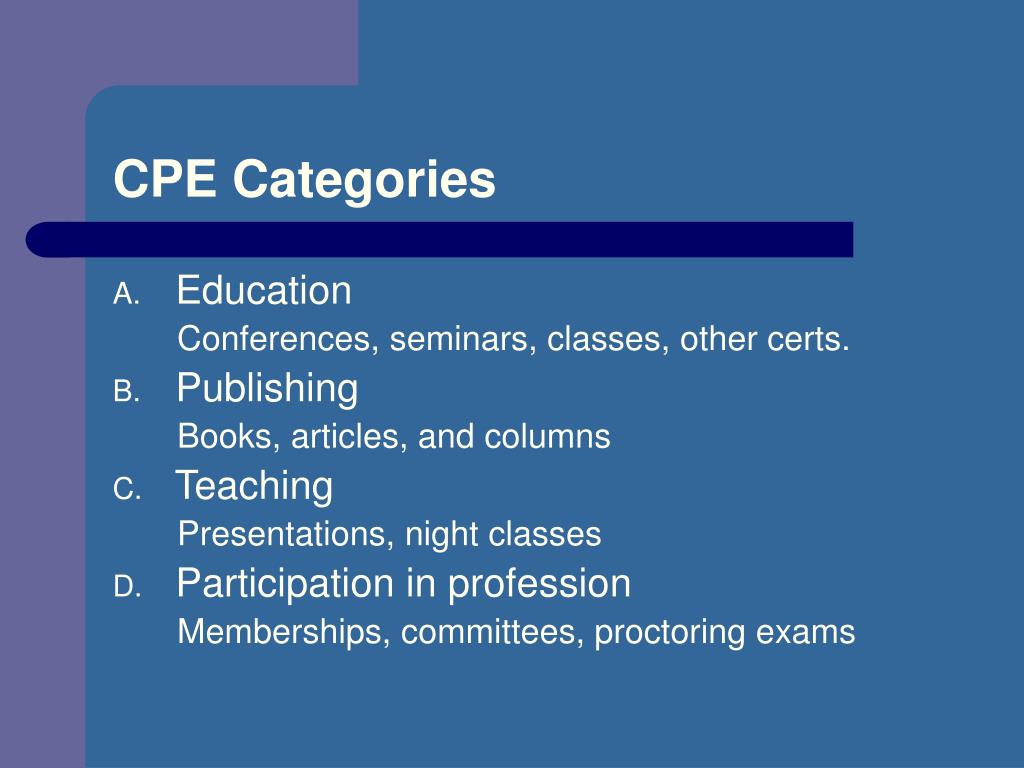 CPE Categories

A. Education

Conferences, seminars, classes, other certs.

B. Publishing

Books, articles, and columns

C. Teaching

Presentations, night classes

D. Participation in profession

Memberships, committees, proctoring exams